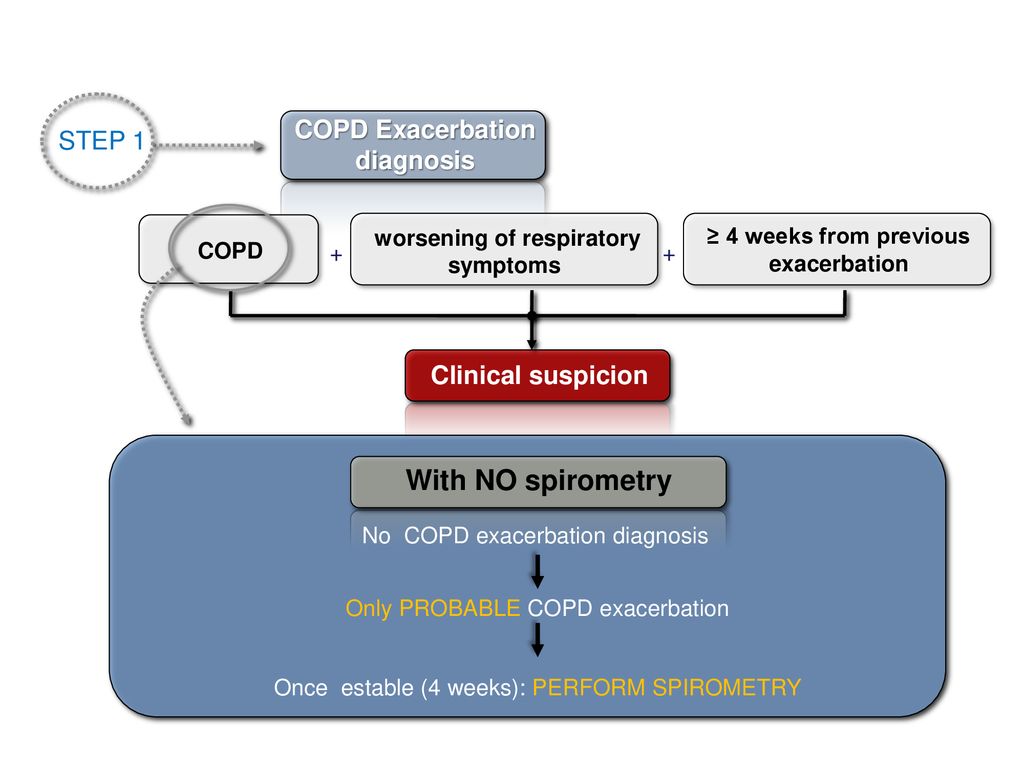 STEP 1

COPD Exacerbation diagnosis

COPD

+

worsening of respiratory symptoms

+

≥ 4 weeks from previous exacerbation

Clinical suspicion

With NO spirometry

No COPD exacerbation diagnosis

Only PROBABLE COPD exacerbation

Once estable (4 weeks): PERFORM SPIROMETRY